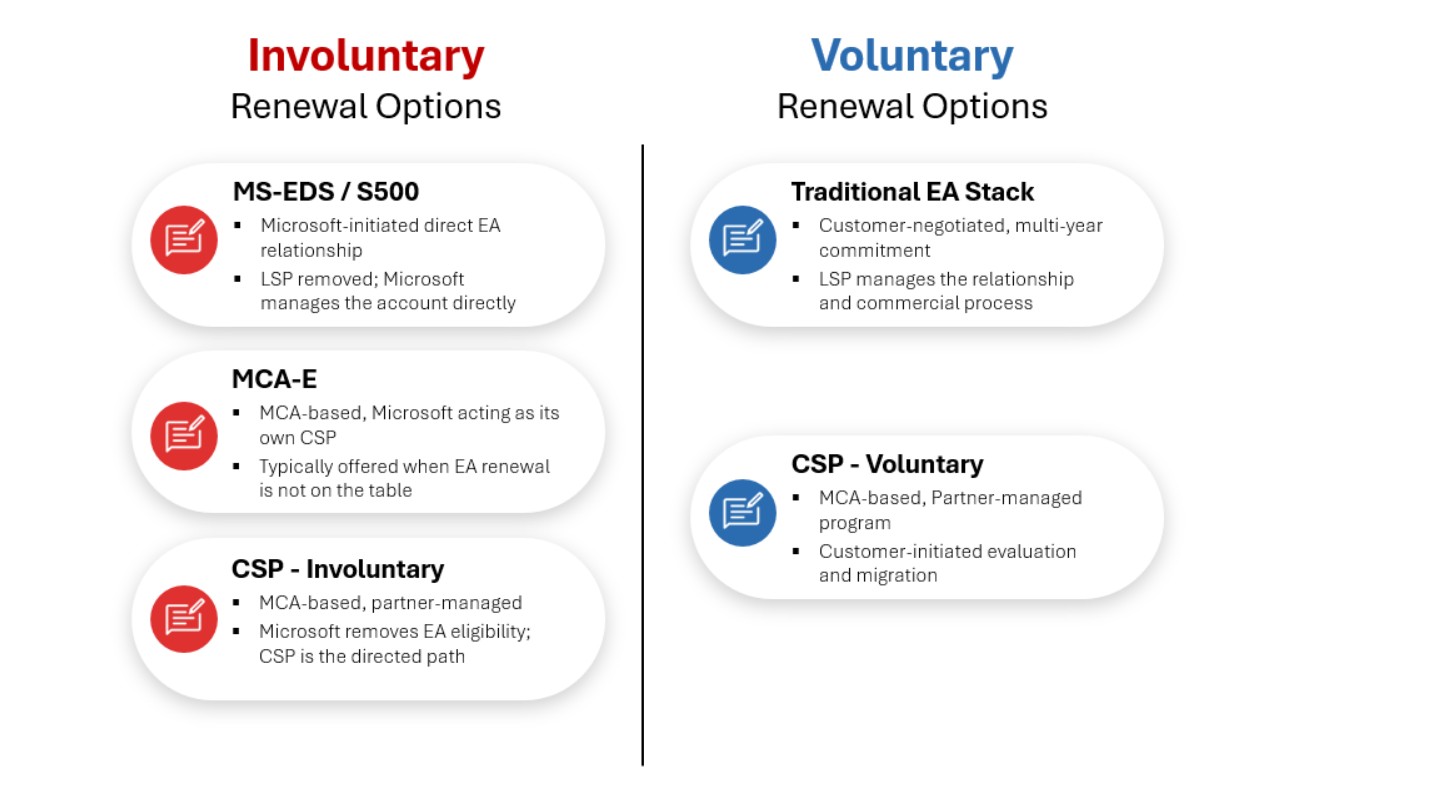 Involuntary
Renewal Options

MS-EDS / S500
▪ Microsoft-initiated direct EA relationship
▪ LSP removed; Microsoft manages the account directly

MCA-E
▪ MCA-based, Microsoft acting as its own CSP
▪ Typically offered when EA renewal is not on the table

CSP - Involuntary
▪ MCA-based, partner-managed
▪ Microsoft removes EA eligibility; CSP is the directed path

Voluntary
Renewal Options

Traditional EA Stack
▪ Customer-negotiated, multi-year commitment
▪ LSP manages the relationship and commercial process

CSP - Voluntary
▪ MCA-based, Partner-managed program
▪ Customer-initiated evaluation and migration